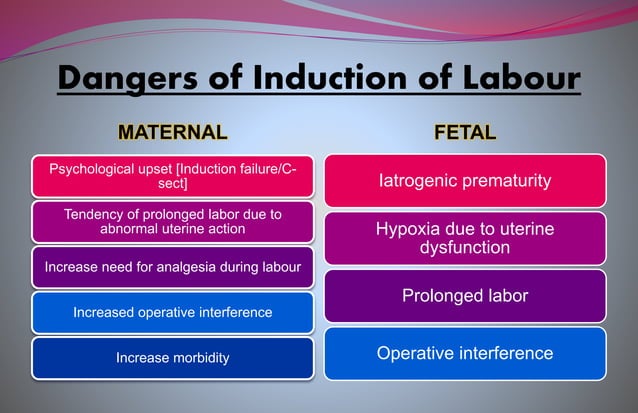 Dangers of Induction of Labour

MATERNAL

Psychological upset [Induction failure/C-sect]

Tendency of prolonged labor due to abnormal uterine action

Increase need for analgesia during labour

Increased operative interference

Increase morbidity

FETAL

Iatrogenic prematurity

Hypoxia due to uterine dysfunction

Prolonged labor

Operative interference